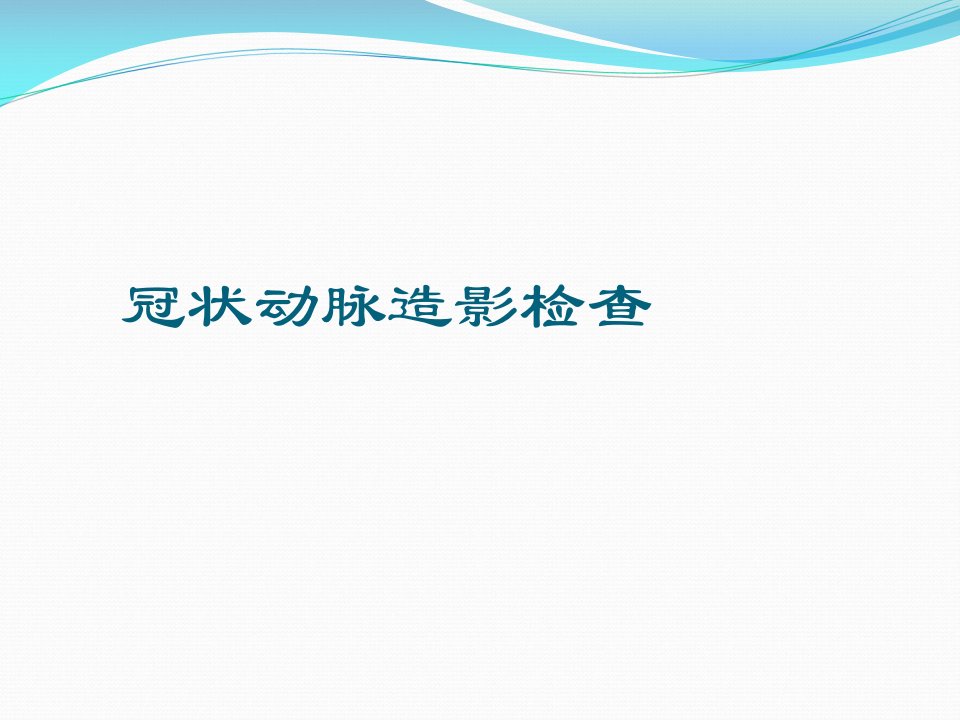 冠状动脉造影检查